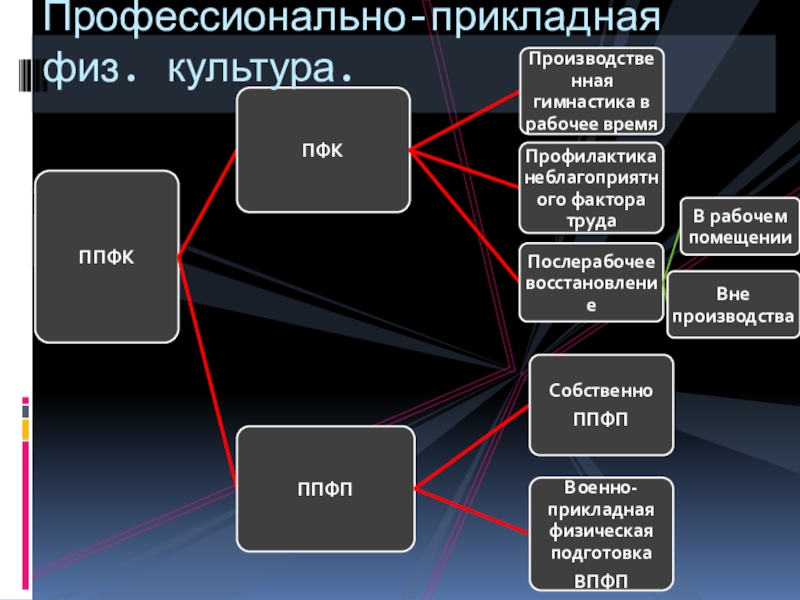 Профессионально-прикладная физ. культура.

ППФК

ПФК

Производственная гимнастика в рабочее время

Профилактика неблагоприятного фактора труда

Послерабочее восстановление

В рабочем помещении

Вне производства

ППФП

Собственно ППФП

Военно-прикладная физическая подготовка ВПФП